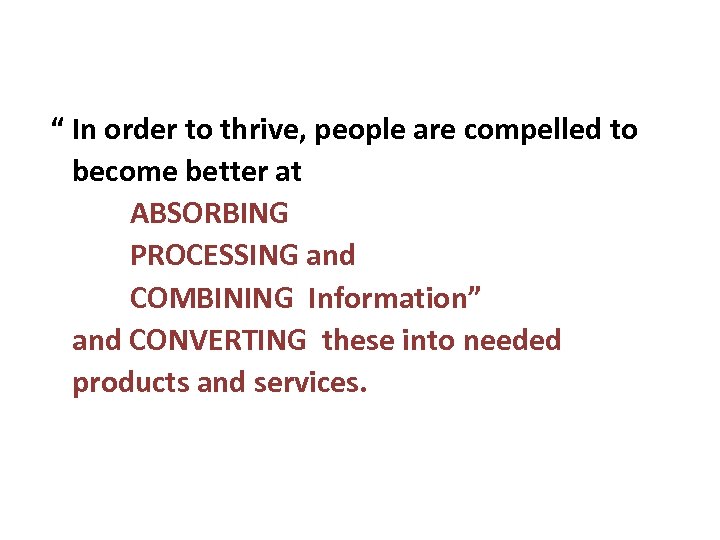 “ In order to thrive, people are compelled to become better at

ABSORBING
PROCESSING and
COMBINING Information”
and CONVERTING these into needed products and services.